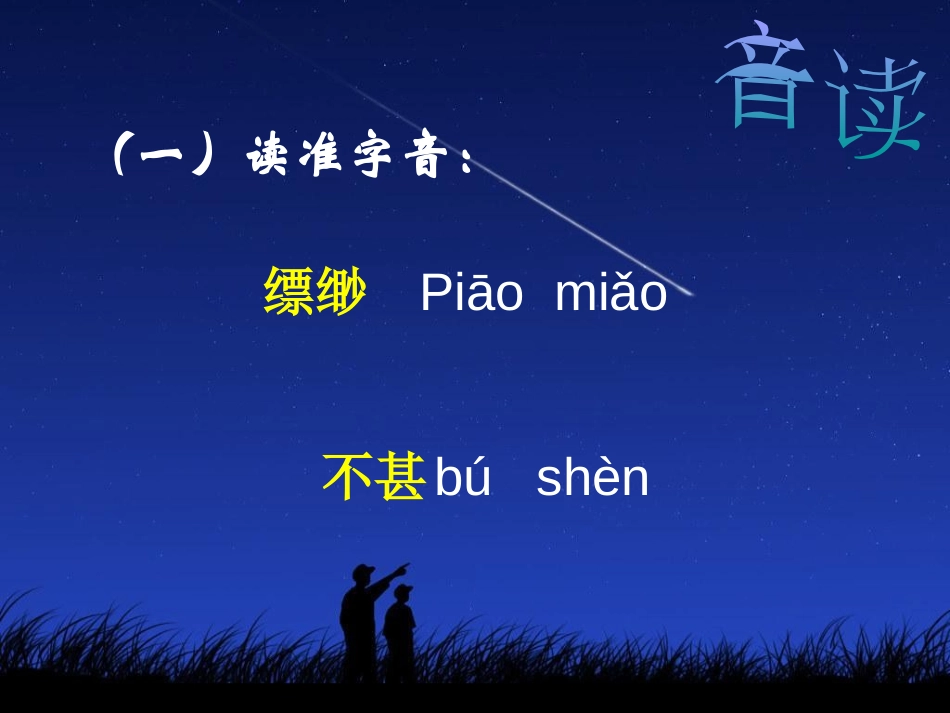 音读

（一）读准字音：

缥缈 Piāo miǎo

不甚 bú shèn